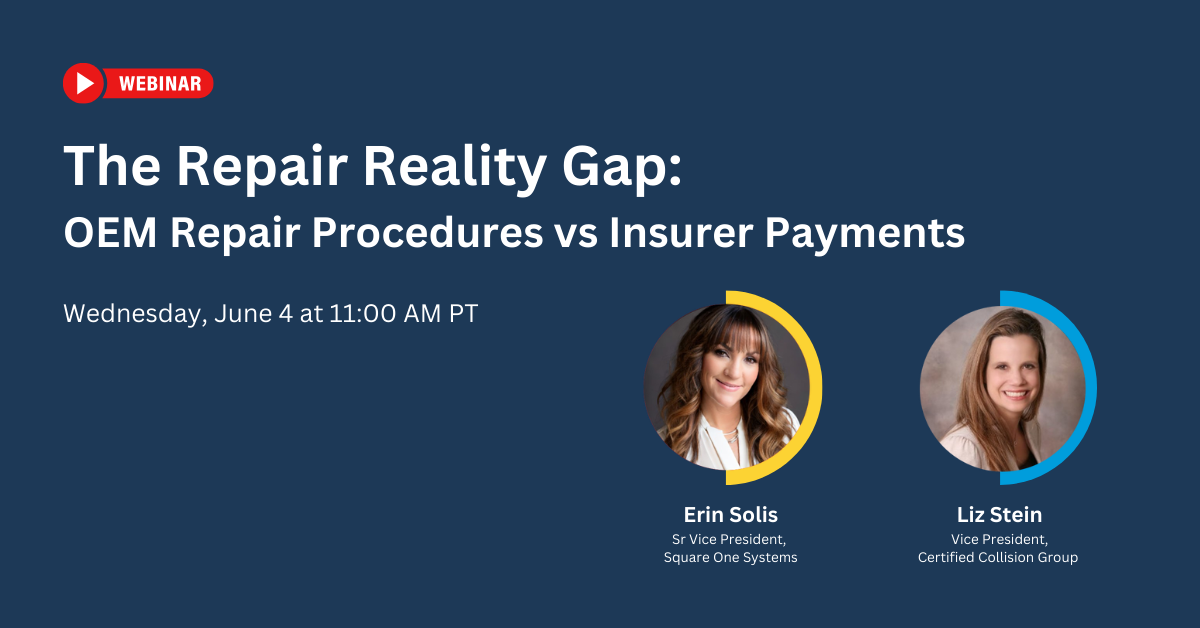 WEBINAR

The Repair Reality Gap:
OEM Repair Procedures vs Insurer Payments

Wednesday, June 4 at 11:00 AM PT

Erin Solis
Sr Vice President,
Square One Systems

Liz Stein
Vice President,
Certified Collision Group